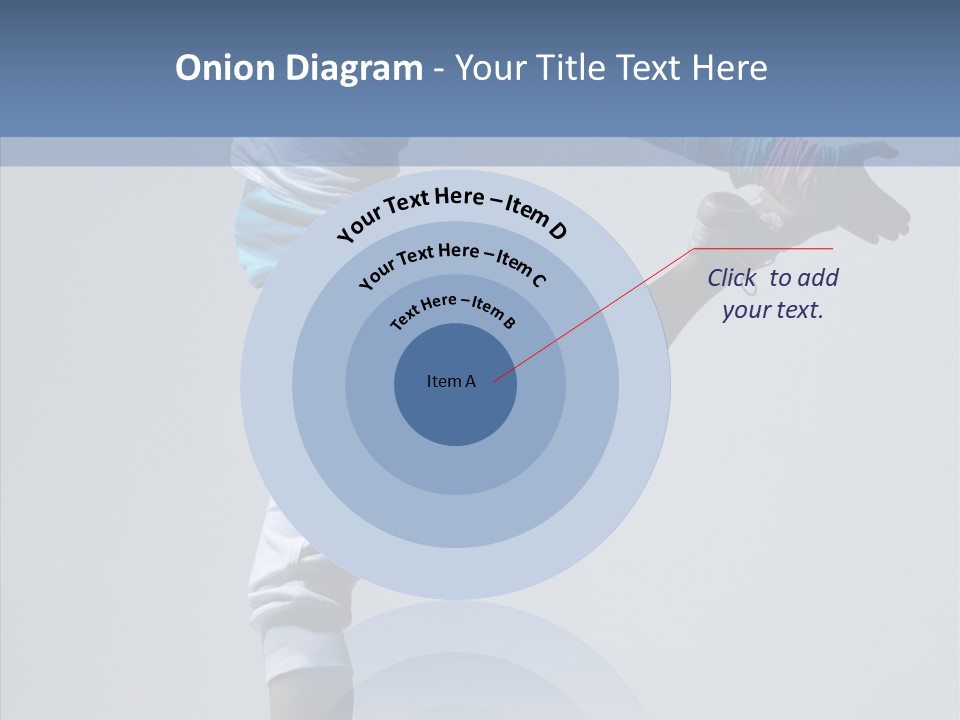 Onion Diagram - Your Title Text Here

Your Text Here – Item D

Your Text Here – Item C

Text Here – Item B

Item A

Click to add your text.